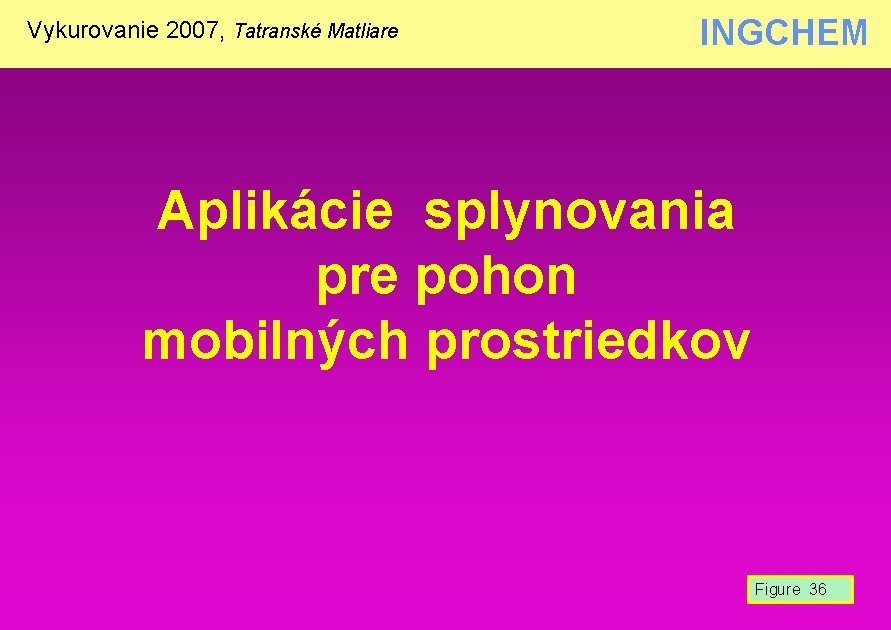 Vykurovanie 2007, Tatranské Matliare

INGCHEM

Aplikácie splynovania pre pohon mobilných prostriedkov

Figure 36